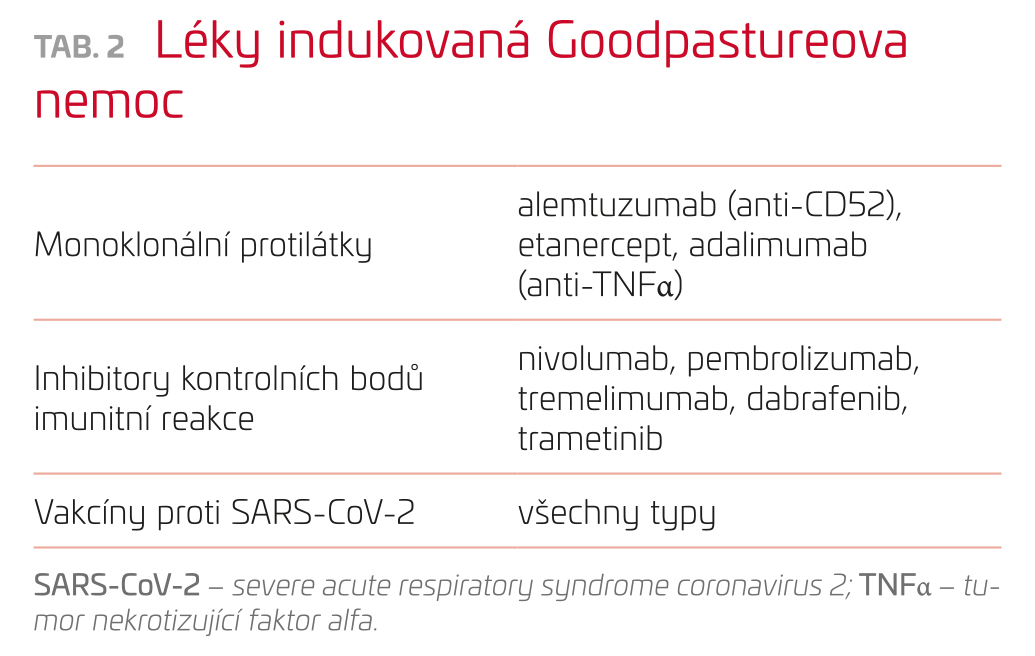 TAB. 2 Léky indukovaná Goodpastureova nemoc

| | |
|---|---|
| Monoklonální protilátky | alemtuzumab (anti-CD52), etanercept, adalimumab (anti-TNFα) |
| Inhibitory kontrolních bodů imunitní reakce | nivolumab, pembrolizumab, tremelimumab, dabrafenib, trametinib |
| Vakcíny proti SARS-CoV-2 | všechny typy |

SARS-CoV-2 – severe acute respiratory syndrome coronavirus 2; TNFα – tumor nekrotizující faktor alfa.